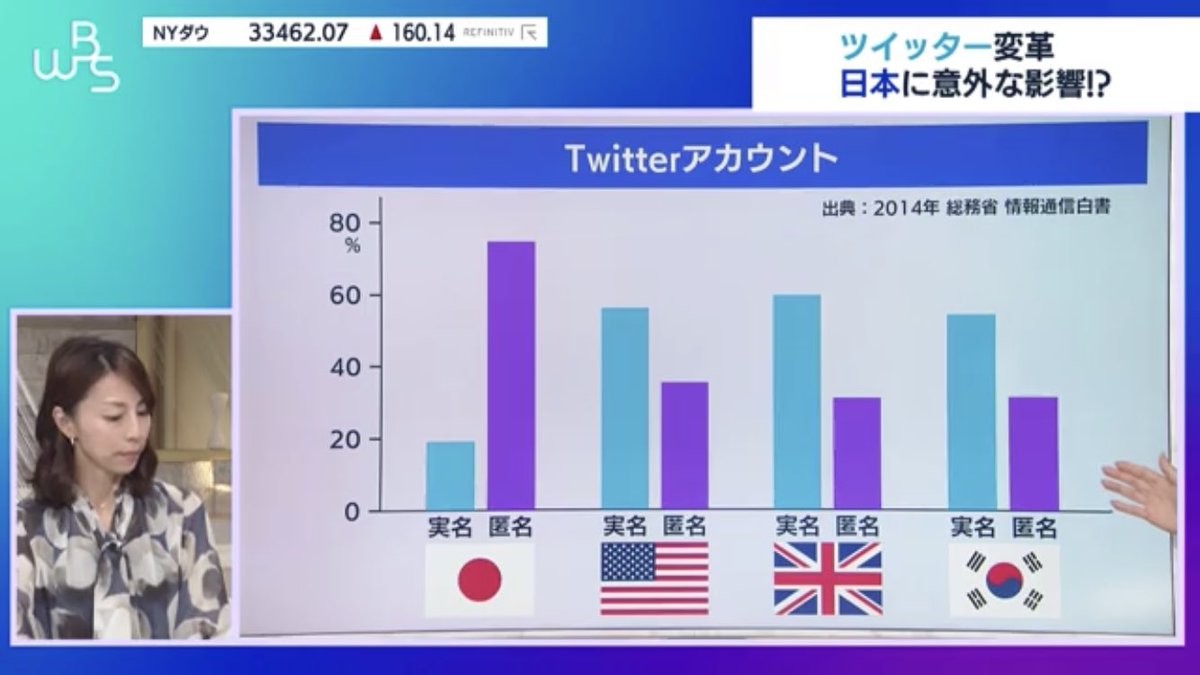 WBS

NYダウ 33462.07 ▲ 160.14 REFINITIV

ツイッター変革
日本に意外な影響!?

Twitterアカウント

出典：2014年 総務省 情報通信白書

80
%
60
40
20
0

実名 匿名
実名 匿名
実名 匿名
実名 匿名